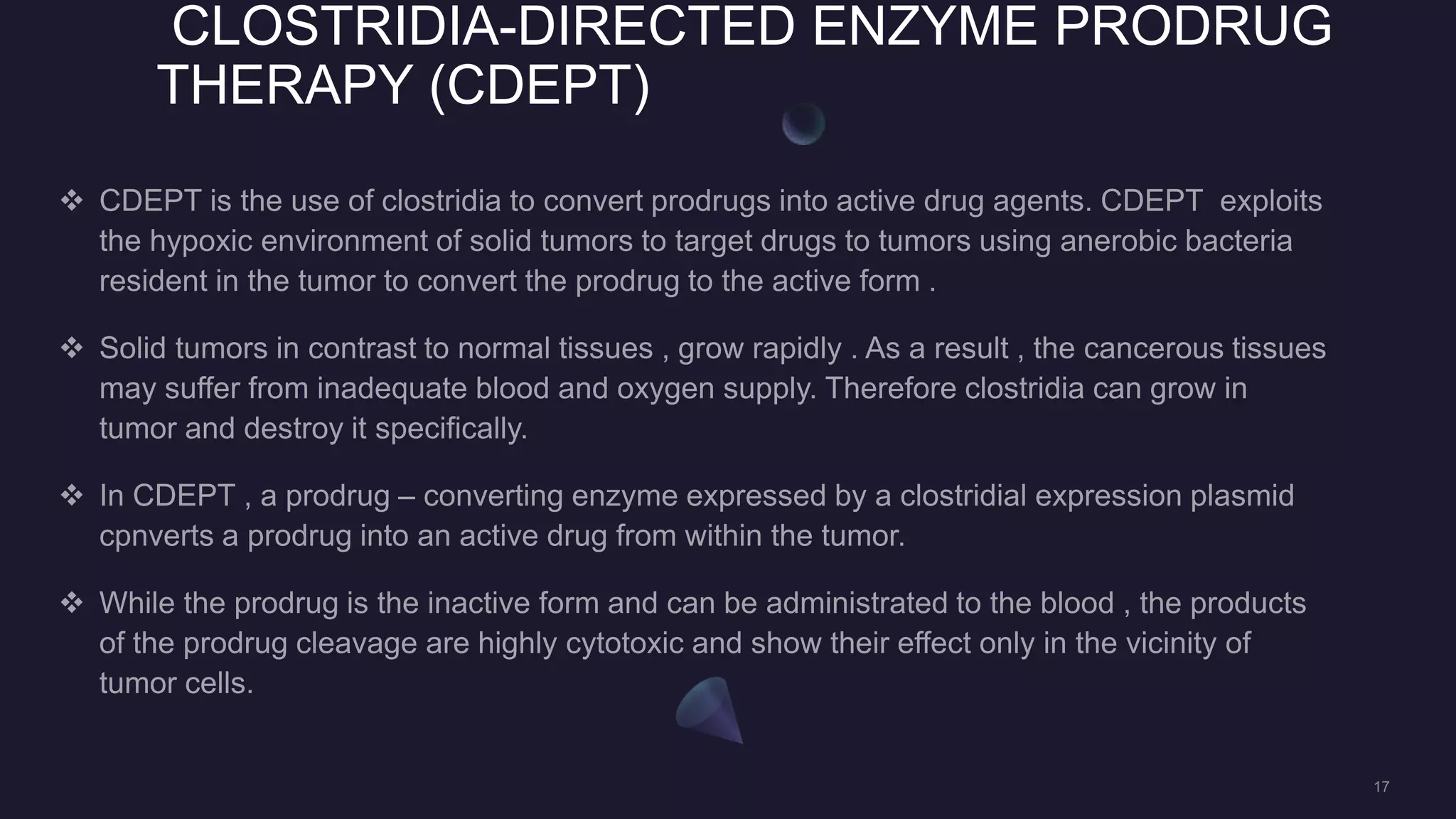 CLOSTRIDIA-DIRECTED ENZYME PRODRUG THERAPY (CDEPT)

❖ CDEPT is the use of clostridia to convert prodrugs into active drug agents. CDEPT exploits the hypoxic environment of solid tumors to target drugs to tumors using anerobic bacteria resident in the tumor to convert the prodrug to the active form .

❖ Solid tumors in contrast to normal tissues , grow rapidly . As a result , the cancerous tissues may suffer from inadequate blood and oxygen supply. Therefore clostridia can grow in tumor and destroy it specifically.

❖ In CDEPT , a prodrug – converting enzyme expressed by a clostridial expression plasmid cpnverts a prodrug into an active drug from within the tumor.

❖ While the prodrug is the inactive form and can be administrated to the blood , the products of the prodrug cleavage are highly cytotoxic and show their effect only in the vicinity of tumor cells.

17